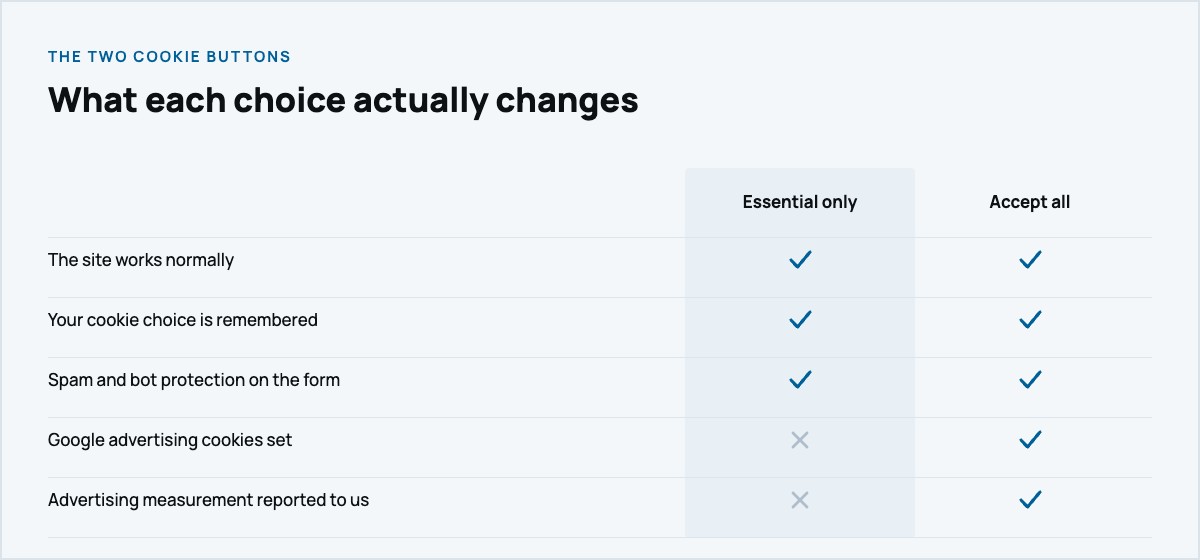 THE TWO COOKIE BUTTONS

What each choice actually changes

| | Essential only | Accept all |
|---|---|---|
| The site works normally | ✓ | ✓ |
| Your cookie choice is remembered | ✓ | ✓ |
| Spam and bot protection on the form | ✓ | ✓ |
| Google advertising cookies set | ✕ | ✓ |
| Advertising measurement reported to us | ✕ | ✓ |